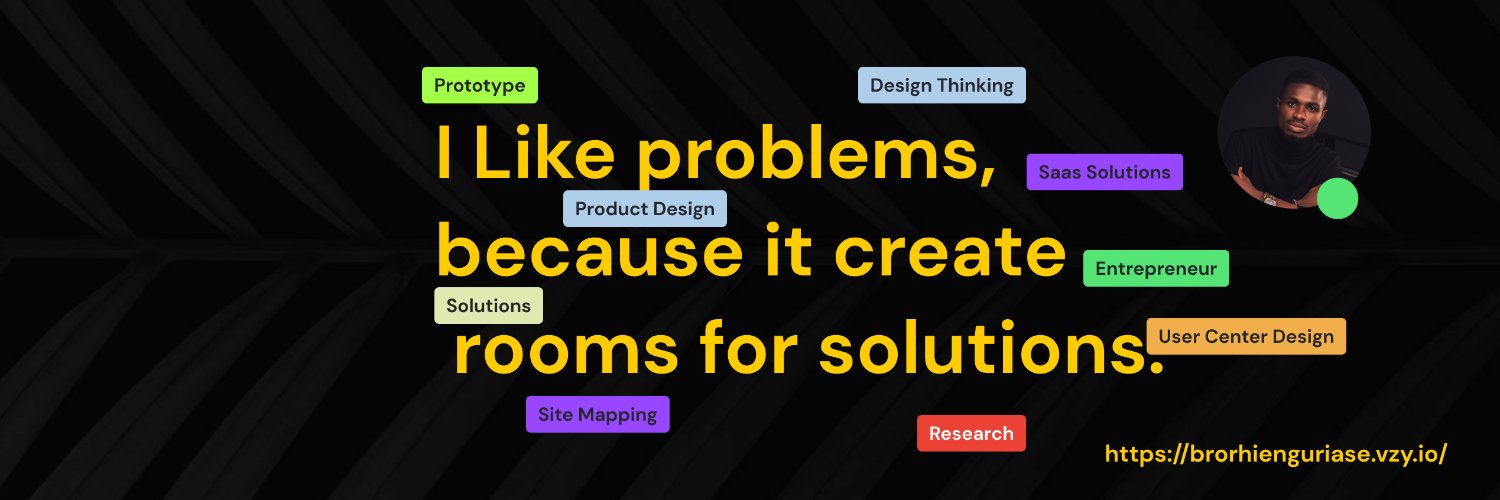 Prototype

Design Thinking

I Like problems,

Saas Solutions

Product Design

because it create

Entrepreneur

Solutions

rooms for solutions.

User Center Design

Site Mapping

Research

https://brorhienguriase.vzy.io/